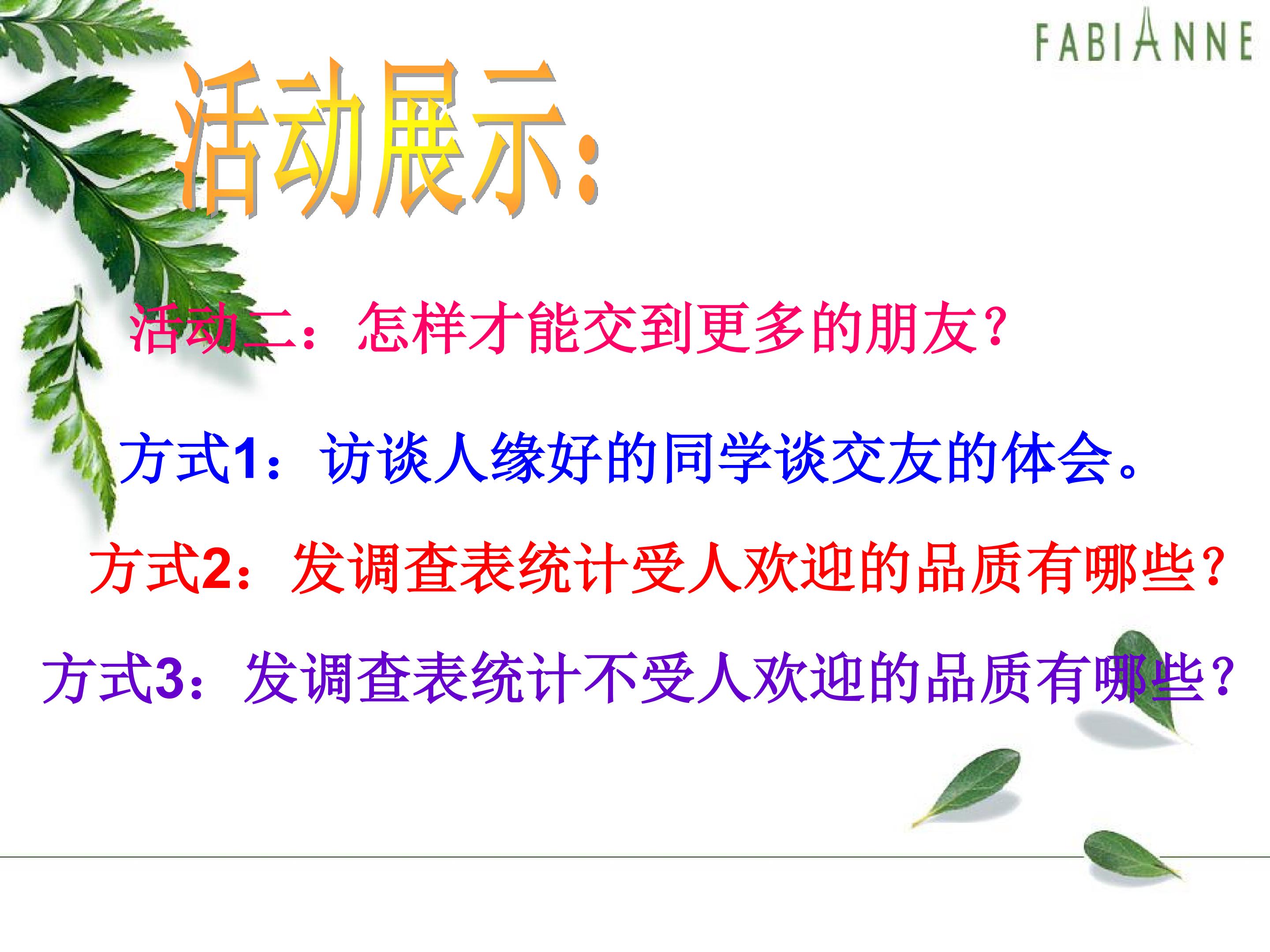 FABIANNE

活动展示:

活动二:怎样才能交到更多的朋友?

方式1:访谈人缘好的同学谈交友的体会。

方式2:发调查表统计受人欢迎的品质有哪些?

方式3:发调查表统计不受人欢迎的品质有哪些?